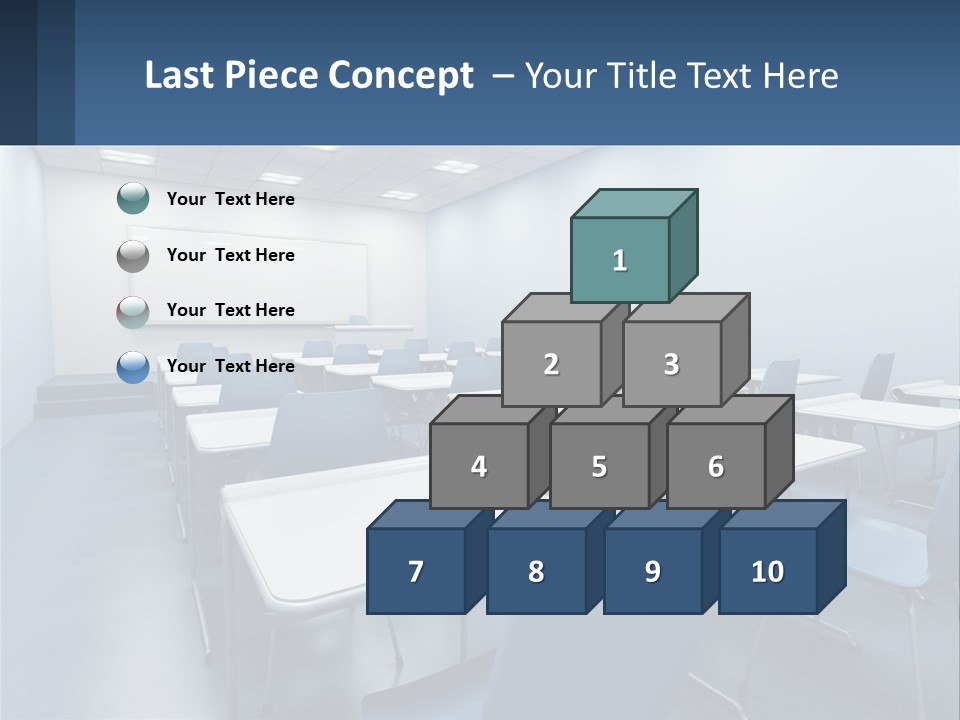 Last Piece Concept – Your Title Text Here

Your Text Here

Your Text Here

Your Text Here

Your Text Here

1

2

3

4

5

6

7

8

9

10